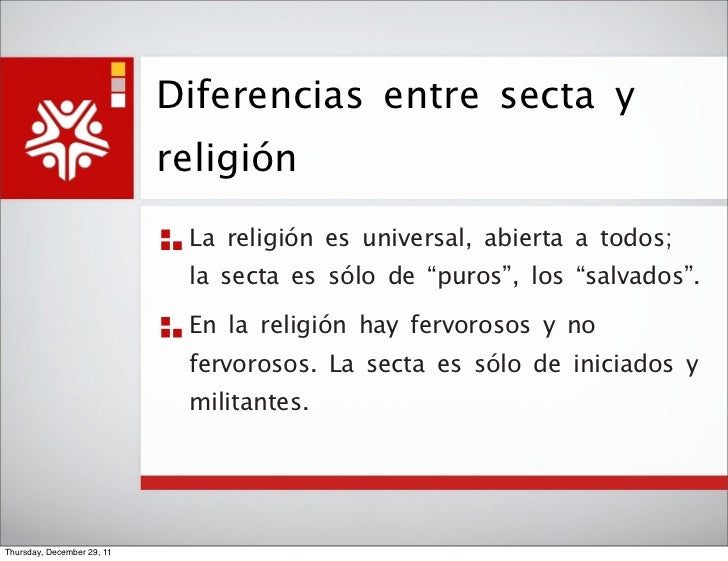 Diferencias entre secta y religión

La religión es universal, abierta a todos; la secta es sólo de “puros”, los “salvados”.

En la religión hay fervorosos y no fervorosos. La secta es sólo de iniciados y militantes.

Thursday, December 29, 11